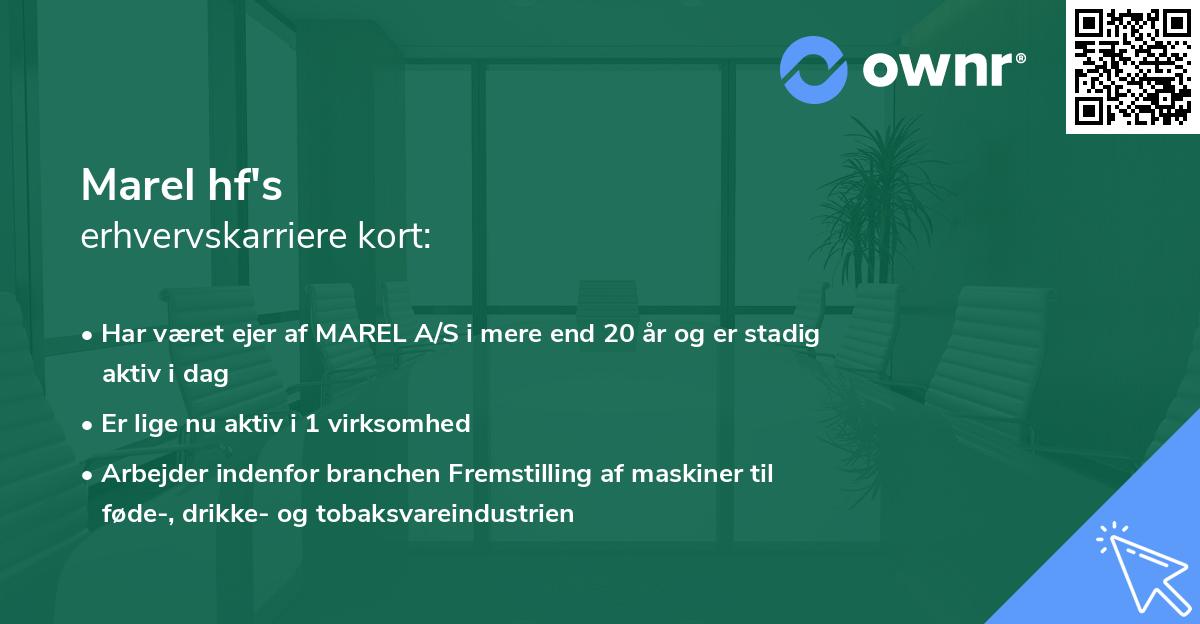 ownr®

Marel hf's
erhvervskarriere kort:

• Har været ejer af MAREL A/S i mere end 20 år og er stadig aktiv i dag

• Er lige nu aktiv i 1 virksomhed

• Arbejder indenfor branchen Fremstilling af maskiner til føde-, drikke- og tobaksvareindustrien